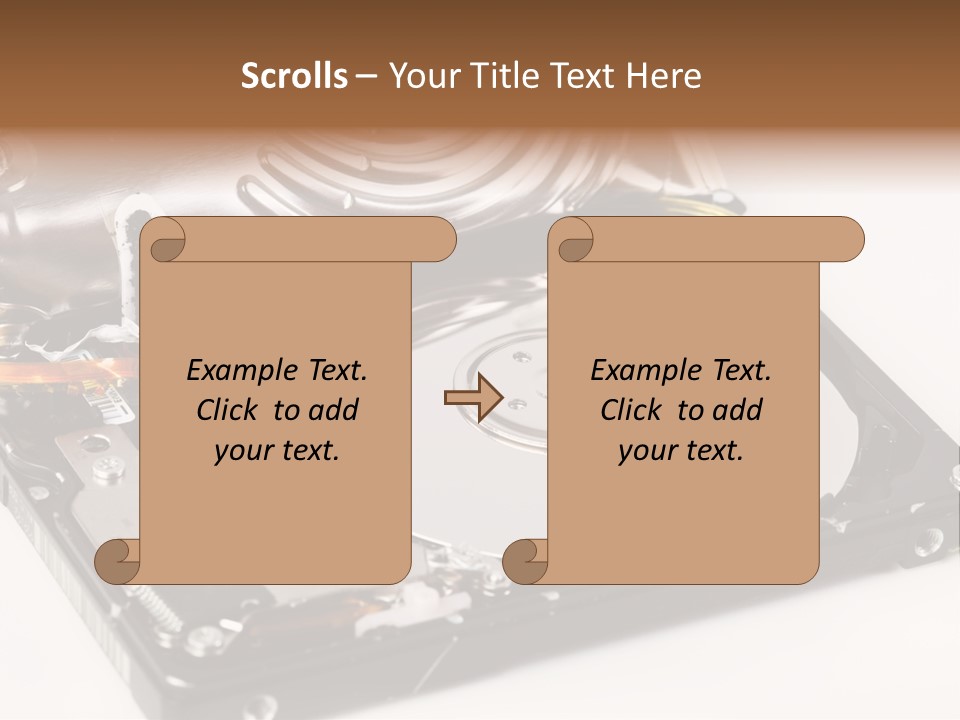 Scrolls – Your Title Text Here

Example Text. Click to add your text.

Example Text. Click to add your text.